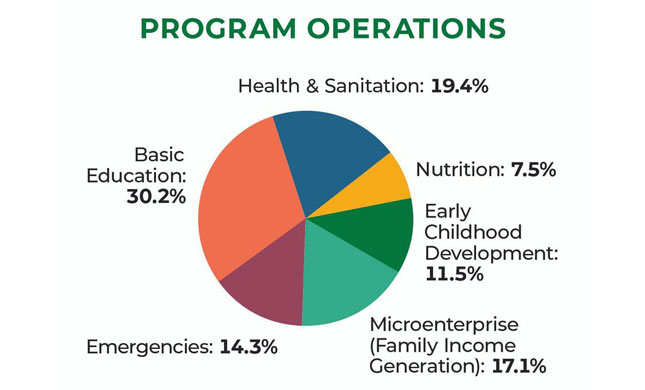 PROGRAM OPERATIONS

Health & Sanitation: 19.4%

Basic Education: 30.2%

Nutrition: 7.5%

Early Childhood Development: 11.5%

Microenterprise (Family Income Generation): 17.1%

Emergencies: 14.3%